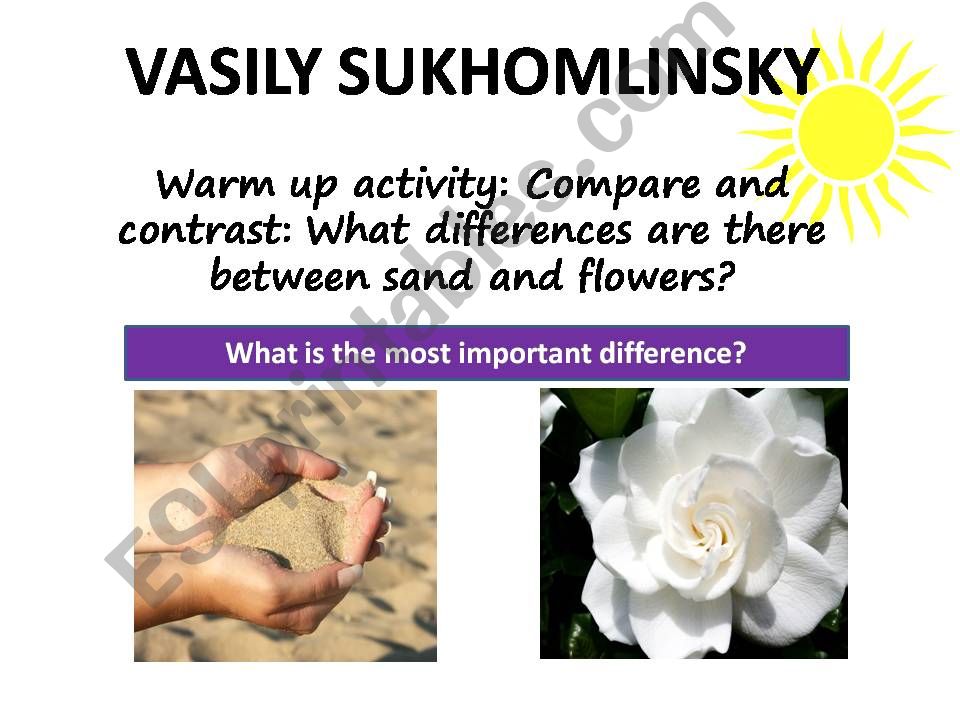 VASILY SUKHOMLINSKY

Warm up activity: Compare and contrast: What differences are there between sand and flowers?

What is the most important difference?

ESLprintables.com